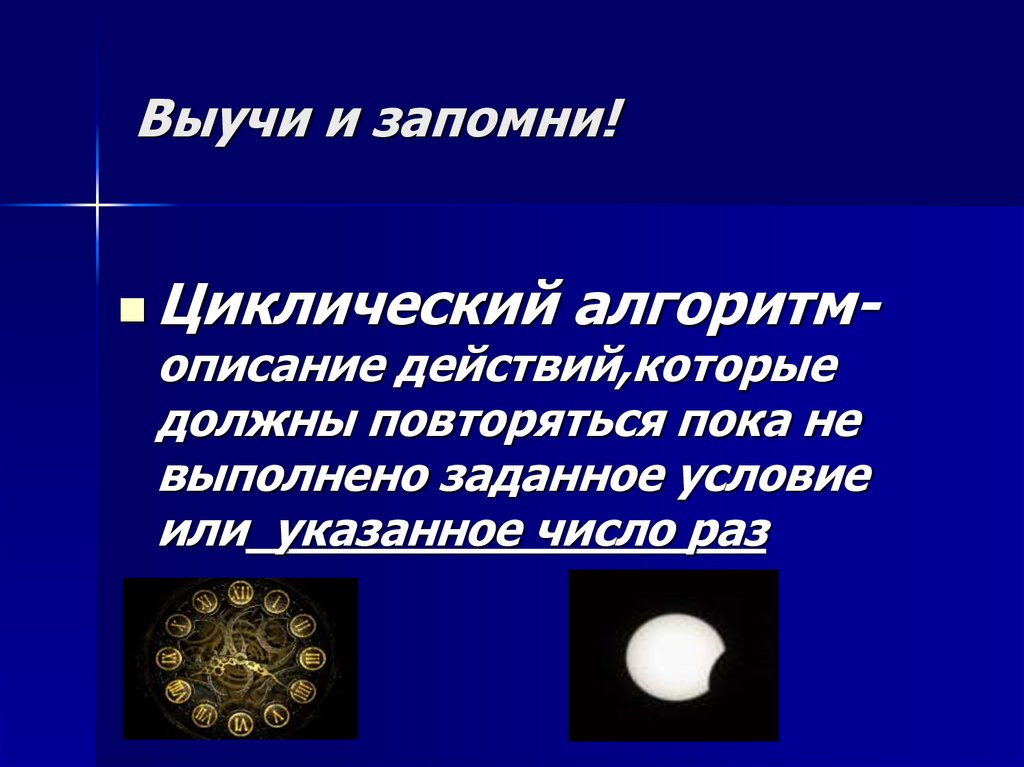 Выучи и запомни!

Циклический алгоритм- описание действий,которые должны повторяться пока не выполнено заданное условие или указанное число раз